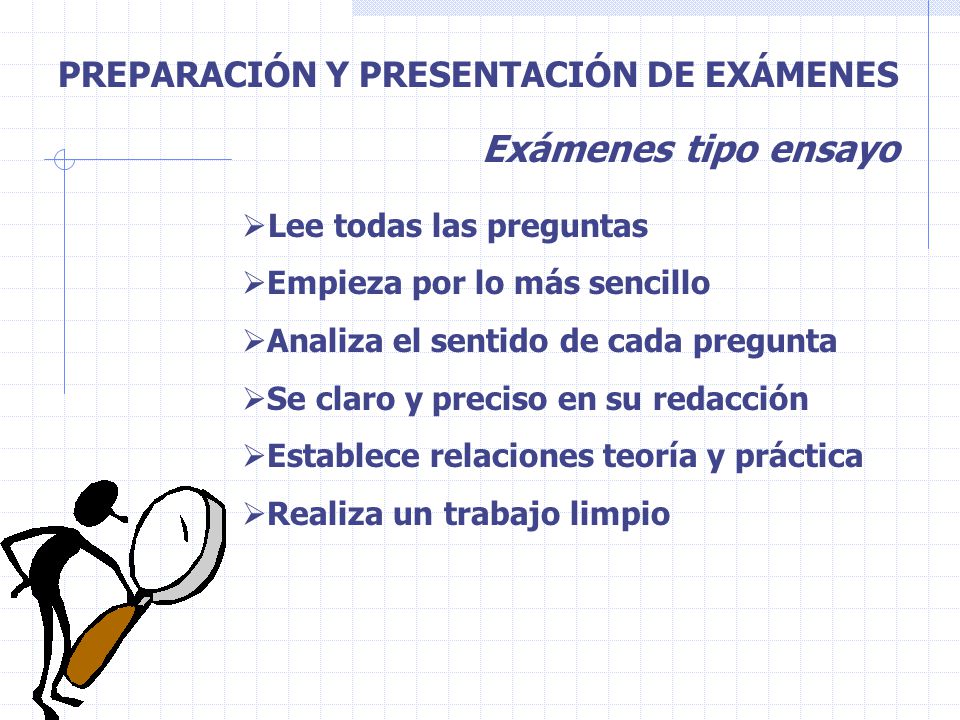 PREPARACIÓN Y PRESENTACIÓN DE EXÁMENES

Exámenes tipo ensayo

➢Lee todas las preguntas
➢Empieza por lo más sencillo
➢Analiza el sentido de cada pregunta
➢Se claro y preciso en su redacción
➢Establece relaciones teoría y práctica
➢Realiza un trabajo limpio